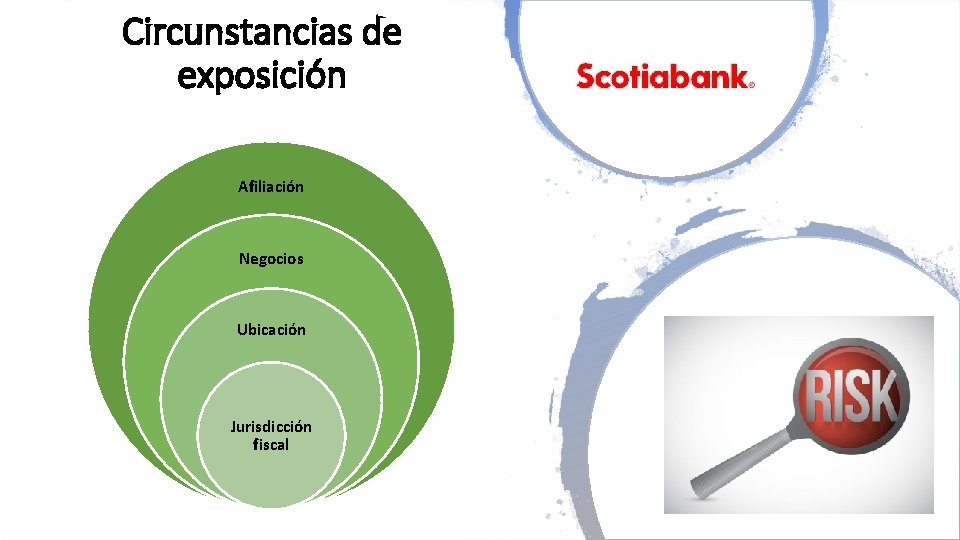 Circunstancias de exposición

Scotiabank®

Afiliación

Negocios

Ubicación

Jurisdicción fiscal

RISK